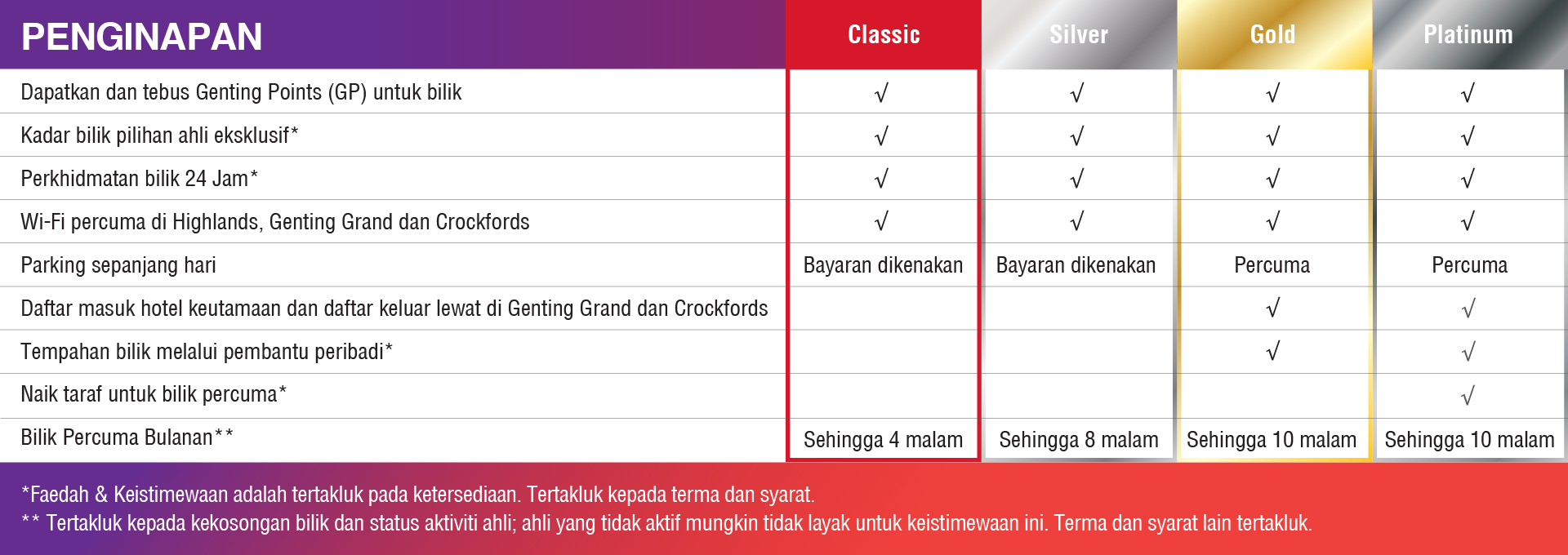 | PENGINAPAN | Classic | Silver | Gold | Platinum |
|---|---|---|---|---|
| Dapatkan dan tebus Genting Points (GP) untuk bilik | √ | √ | √ | √ |
| Kadar bilik pilihan ahli eksklusif* | √ | √ | √ | √ |
| Perkhidmatan bilik 24 Jam* | √ | √ | √ | √ |
| Wi-Fi percuma di Highlands, Genting Grand dan Crockfords | √ | √ | √ | √ |
| Parking sepanjang hari | Bayaran dikenakan | Bayaran dikenakan | Percuma | Percuma |
| Daftar masuk hotel keutamaan dan daftar keluar lewat di Genting Grand dan Crockfords | | | √ | √ |
| Tempahan bilik melalui pembantu peribadi* | | | √ | √ |
| Naik taraf untuk bilik percuma* | | | | √ |
| Bilik Percuma Bulanan** | Sehingga 4 malam | Sehingga 8 malam | Sehingga 10 malam | Sehingga 10 malam |

*Faedah & Keistimewaan adalah tertakluk pada ketersediaan. Tertakluk kepada terma dan syarat.
** Tertakluk kepada kekosongan bilik dan status aktiviti ahli; ahli yang tidak aktif mungkin tidak layak untuk keistimewaan ini. Terma dan syarat lain tertakluk.